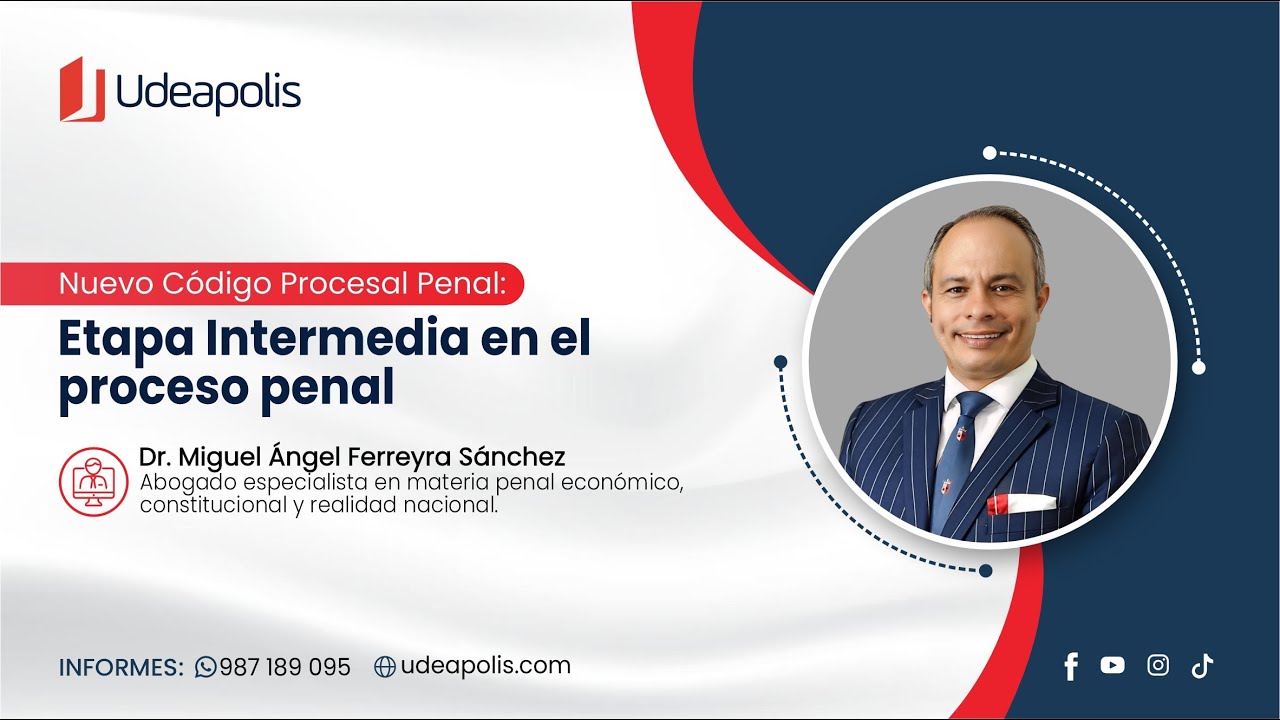 Udeapolis

Nuevo Código Procesal Penal:

Etapa Intermedia en el proceso penal

Dr. Miguel Ángel Ferreyra Sánchez
Abogado especialista en materia penal económico, constitucional y realidad nacional.

INFORMES: 987 189 095 udeapolis.com